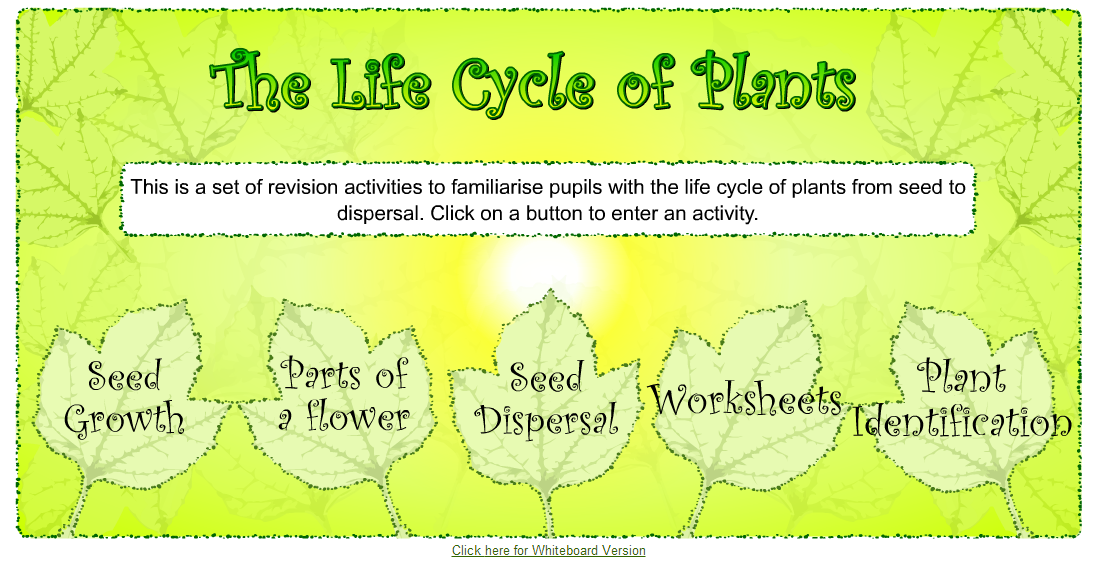 The Life Cycle of Plants

This is a set of revision activities to familiarise pupils with the life cycle of plants from seed to dispersal. Click on a button to enter an activity.

Seed Growth

Parts of a flower

Seed Dispersal

Worksheets

Plant Identification

Click here for Whiteboard Version